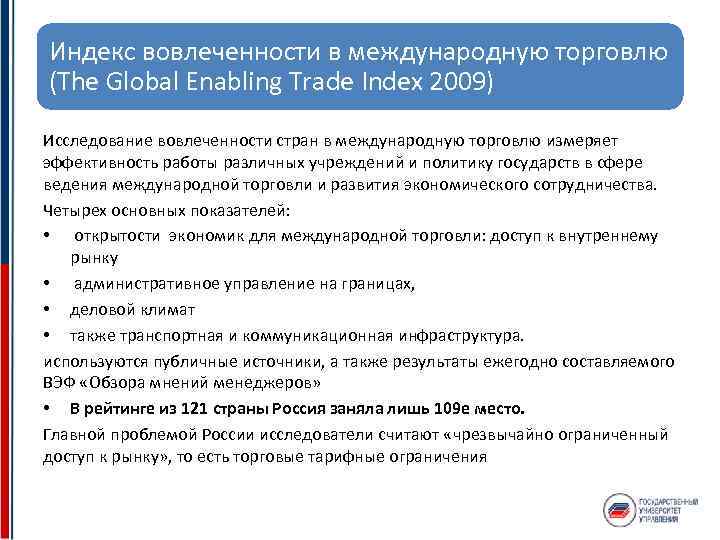 Индекс вовлеченности в международную торговлю (The Global Enabling Trade Index 2009)

Исследование вовлеченности стран в международную торговлю измеряет эффективность работы различных учреждений и политику государств в сфере ведения международной торговли и развития экономического сотрудничества.

Четырех основных показателей:

• открытости экономик для международной торговли: доступ к внутреннему рынку

• административное управление на границах,

• деловой климат

• также транспортная и коммуникационная инфраструктура.

используются публичные источники, а также результаты ежегодно составляемого ВЭФ «Обзора мнений менеджеров»

• В рейтинге из 121 страны Россия заняла лишь 109е место.

Главной проблемой России исследователи считают «чрезвычайно ограниченный доступ к рынку», то есть торговые тарифные ограничения

ГОСУДАРСТВЕННЫЙ УНИВЕРСИТЕТ УПРАВЛЕНИЯ